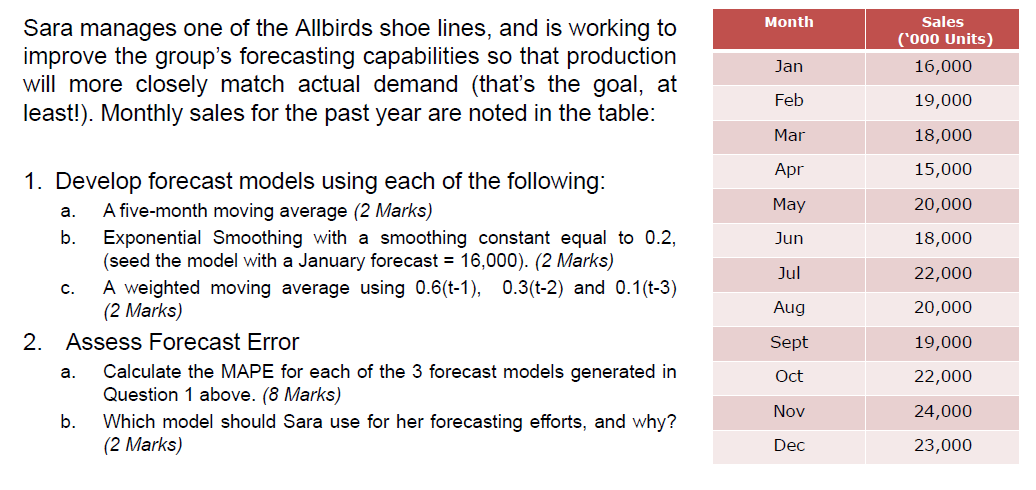 Sara manages one of the Allbirds shoe lines, and is working to improve the group's forecasting capabilities so that production will more closely match actual demand (that's the goal, at least!). Monthly sales for the past year are noted in the table:

1. Develop forecast models using each of the following:
a. A five-month moving average (2 Marks)
b. Exponential Smoothing with a smoothing constant equal to 0.2, (seed the model with a January forecast = 16,000). (2 Marks)
c. A weighted moving average using 0.6(t-1), 0.3(t-2) and 0.1(t-3) (2 Marks)

2. Assess Forecast Error
a. Calculate the MAPE for each of the 3 forecast models generated in Question 1 above. (8 Marks)
b. Which model should Sara use for her forecasting efforts, and why? (2 Marks)

| Month | Sales ('000 Units) |
|---|---|
| Jan | 16,000 |
| Feb | 19,000 |
| Mar | 18,000 |
| Apr | 15,000 |
| May | 20,000 |
| Jun | 18,000 |
| Jul | 22,000 |
| Aug | 20,000 |
| Sept | 19,000 |
| Oct | 22,000 |
| Nov | 24,000 |
| Dec | 23,000 |